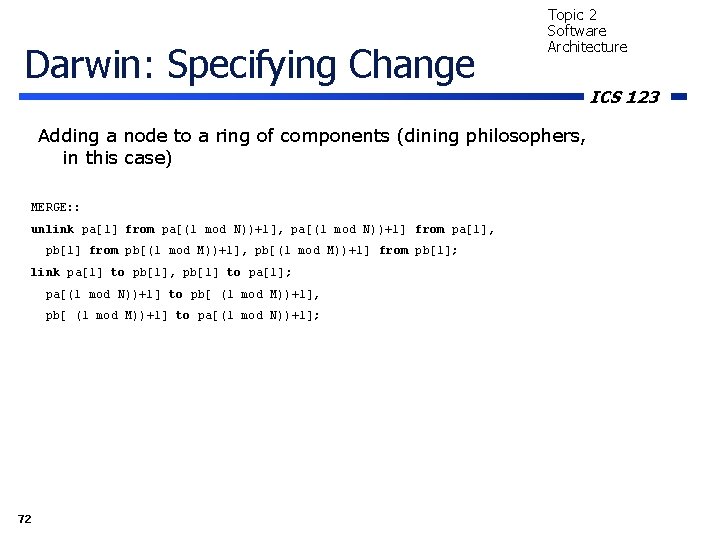 Topic 2
Software
Architecture

Darwin: Specifying Change

ICS 123

Adding a node to a ring of components (dining philosophers, in this case)

MERGE::
unlink pa[1] from pa[(1 mod N))+1], pa[(1 mod N))+1] from pa[1],
pb[1] from pb[(1 mod M))+1], pb[(1 mod M))+1] from pb[1];
link pa[1] to pb[1], pb[1] to pa[1];
pa[(1 mod N))+1] to pb[ (1 mod M))+1],
pb[ (1 mod M))+1] to pa[(1 mod N))+1];

72